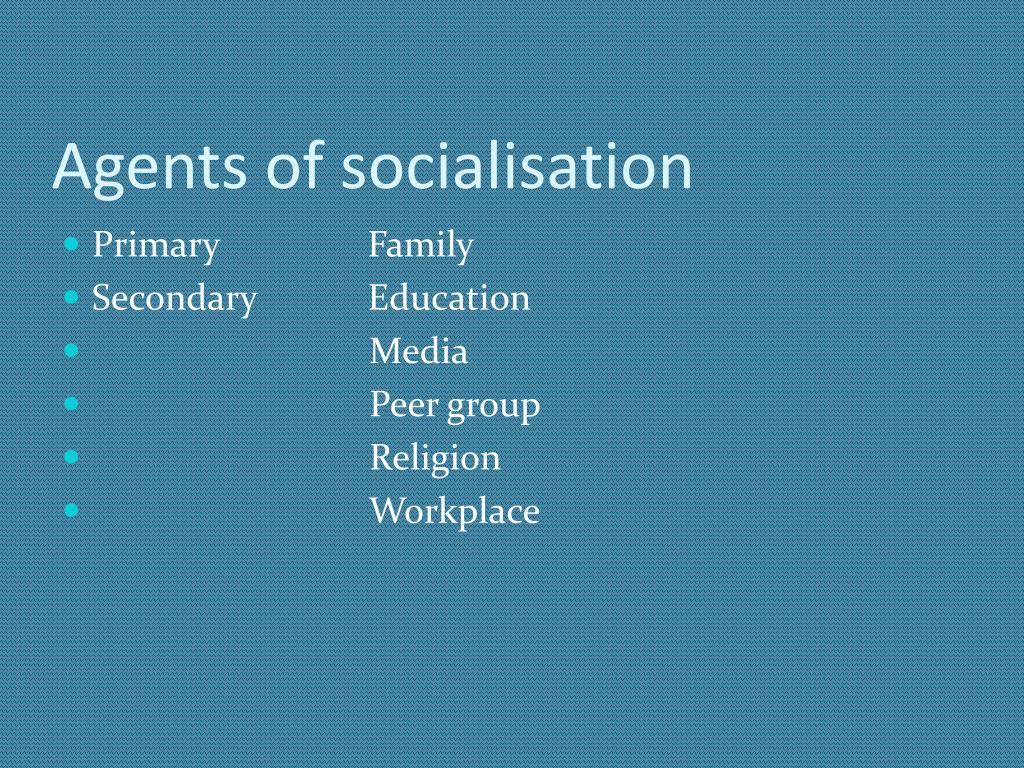 Agents of socialisation

- Primary Family
- Secondary Education
- Media
- Peer group
- Religion
- Workplace